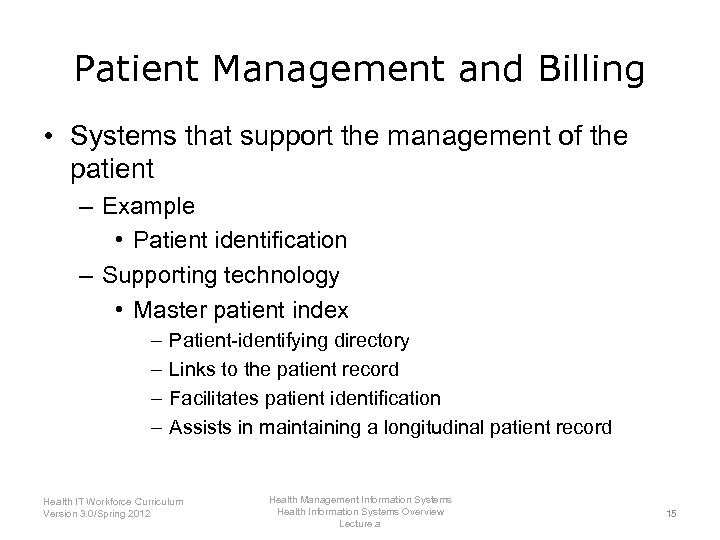 Patient Management and Billing

• Systems that support the management of the patient
– Example
• Patient identification
– Supporting technology
• Master patient index
– Patient-identifying directory
– Links to the patient record
– Facilitates patient identification
– Assists in maintaining a longitudinal patient record

Health IT Workforce Curriculum
Version 3.0/Spring 2012

Health Management Information Systems
Health Information Systems Overview
Lecture a

15